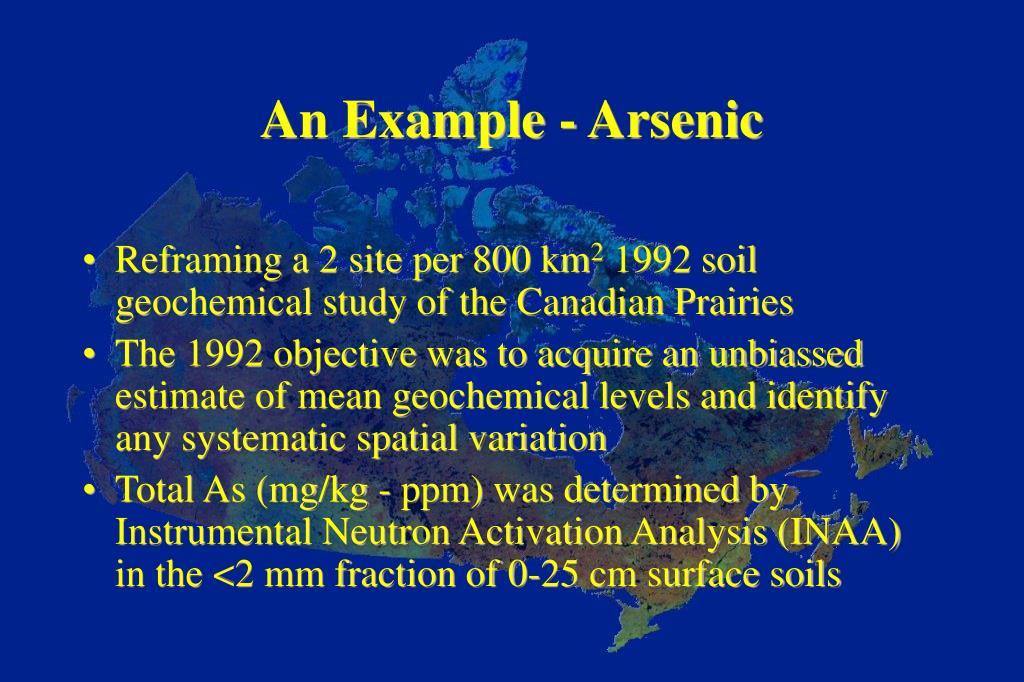 An Example - Arsenic

• Reframing a 2 site per 800 km$^2$ 1992 soil geochemical study of the Canadian Prairies

• The 1992 objective was to acquire an unbiassed estimate of mean geochemical levels and identify any systematic spatial variation

• Total As (mg/kg - ppm) was determined by Instrumental Neutron Activation Analysis (INAA) in the <2 mm fraction of 0-25 cm surface soils